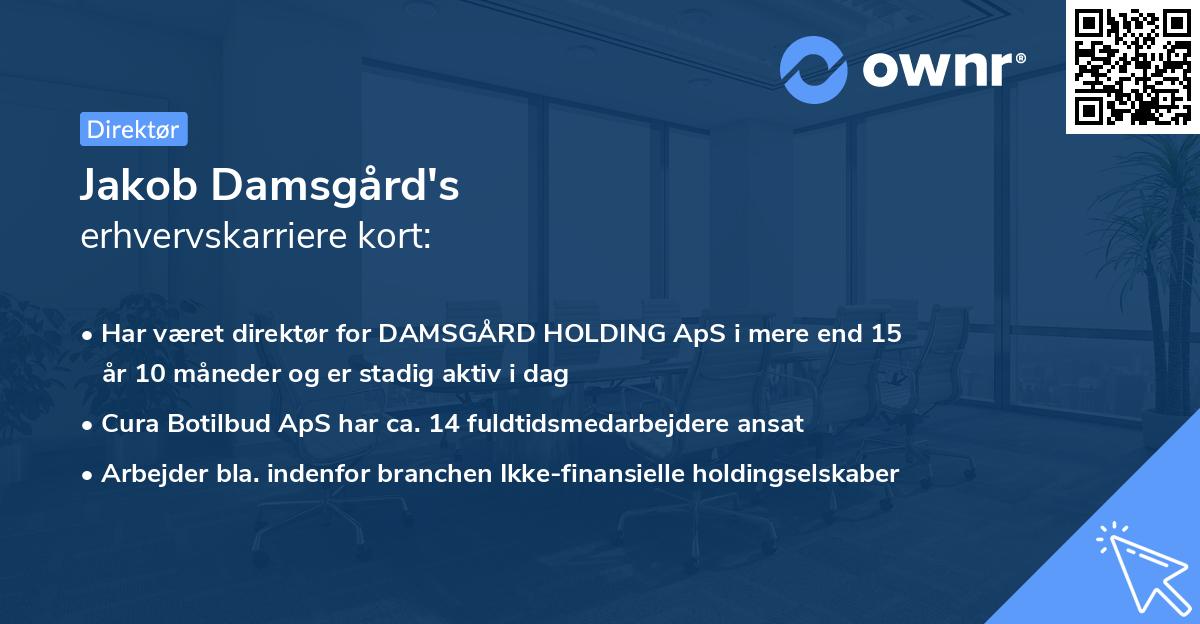 ownr®

Direktør

Jakob Damsgård's
erhvervskarriere kort:

• Har været direktør for DAMSGÅRD HOLDING ApS i mere end 15 år 10 måneder og er stadig aktiv i dag

• Cura Botilbud ApS har ca. 14 fuldtidsmedarbejdere ansat

• Arbejder bla. indenfor branchen Ikke-finansielle holdingselskaber